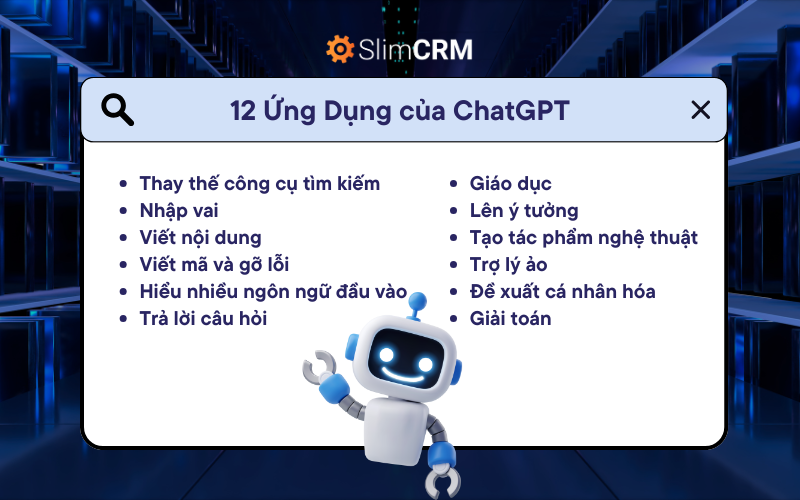 SlimCRM

12 Ứng Dụng của ChatGPT

- Thay thế công cụ tìm kiếm
- Nhập vai
- Viết nội dung
- Viết mã và gỡ lỗi
- Hiểu nhiều ngôn ngữ đầu vào
- Trả lời câu hỏi

- Giáo dục
- Lên ý tưởng
- Tạo tác phẩm nghệ thuật
- Trợ lý ảo
- Đề xuất cá nhân hóa
- Giải toán